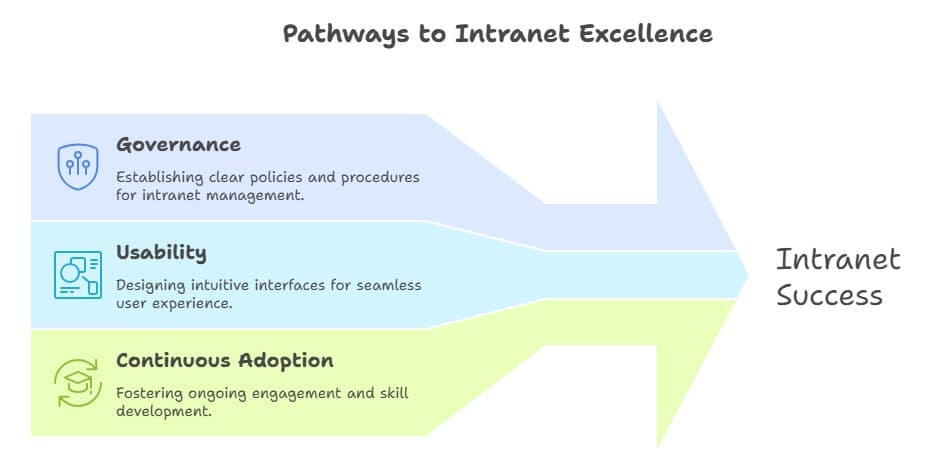 Pathways to Intranet Excellence

Governance

Establishing clear policies and procedures for intranet management.

Usability

Designing intuitive interfaces for seamless user experience.

Continuous Adoption

Fostering ongoing engagement and skill development.

Intranet Success